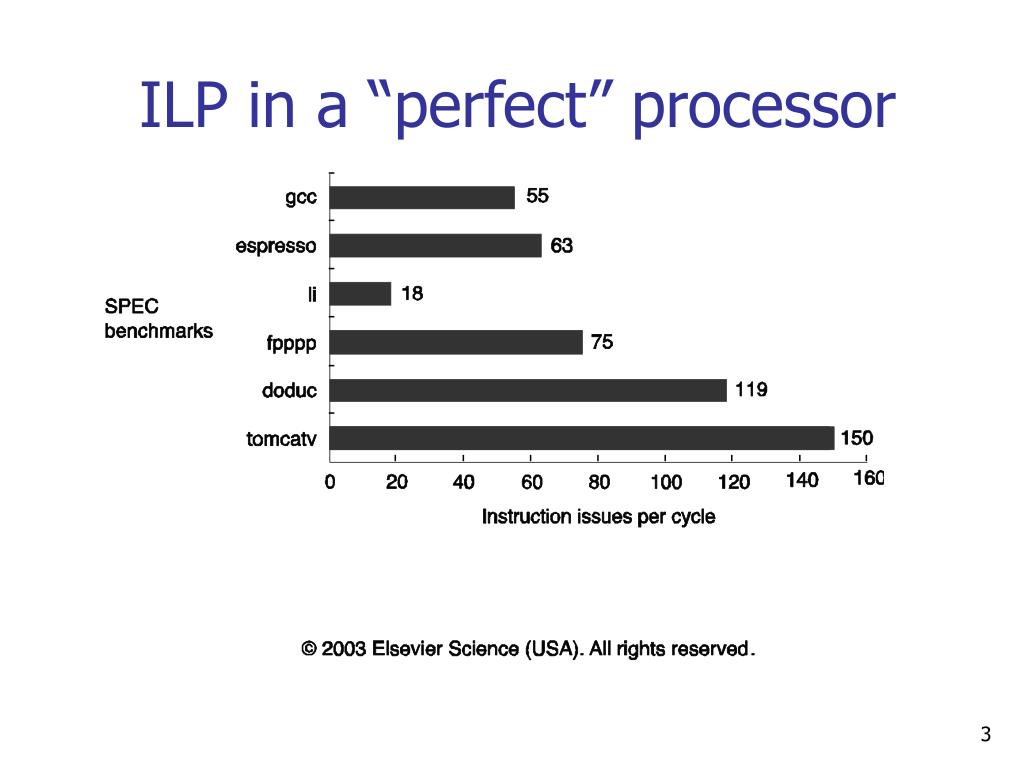 ILP in a “perfect” processor

SPEC benchmarks

gcc 55
espresso 63
li 18
fpppp 75
doduc 119
tomcatv 150

0 20 40 60 80 100 120 140 160

Instruction issues per cycle

© 2003 Elsevier Science (USA). All rights reserved.

3